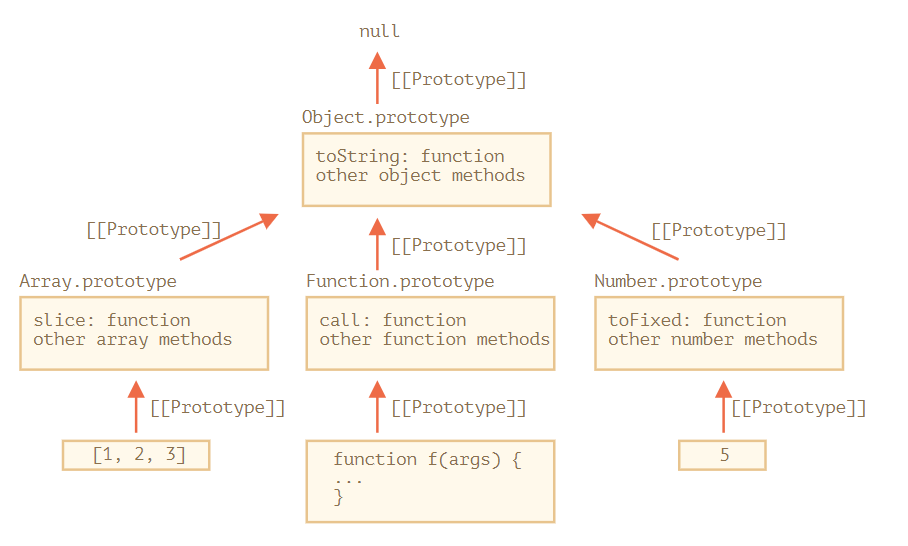 null

[[Prototype]]

Object.prototype

toString: function
other object methods

[[Prototype]]

[[Prototype]]

[[Prototype]]

Array.prototype

slice: function
other array methods

Function.prototype

call: function
other function methods

Number.prototype

toFixed: function
other number methods

[[Prototype]]

[[Prototype]]

[[Prototype]]

[1, 2, 3]

function f(args) {
...
}

5